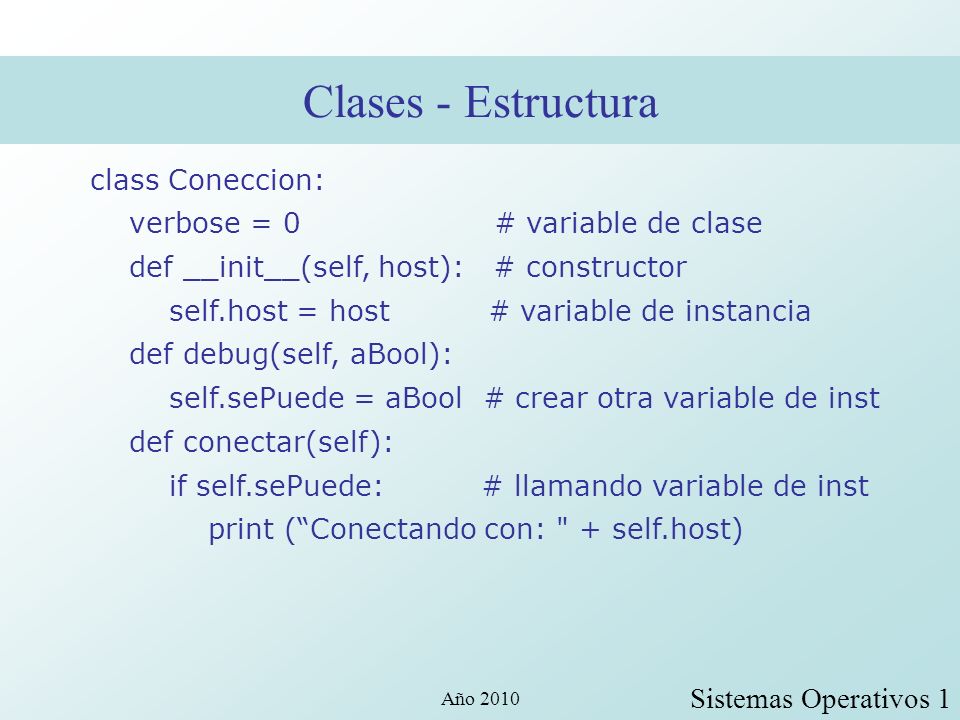 Clases - Estructura

class Coneccion:
    verbose = 0                    # variable de clase
    def __init__(self, host):   # constructor
        self.host = host          # variable de instancia
    def debug(self, aBool):
        self.sePuede = aBool   # crear otra variable de inst
    def conectar(self):
        if self.sePuede:          # llamando variable de inst
            print (“Conectando con: " + self.host)

Año 2010

Sistemas Operativos 1